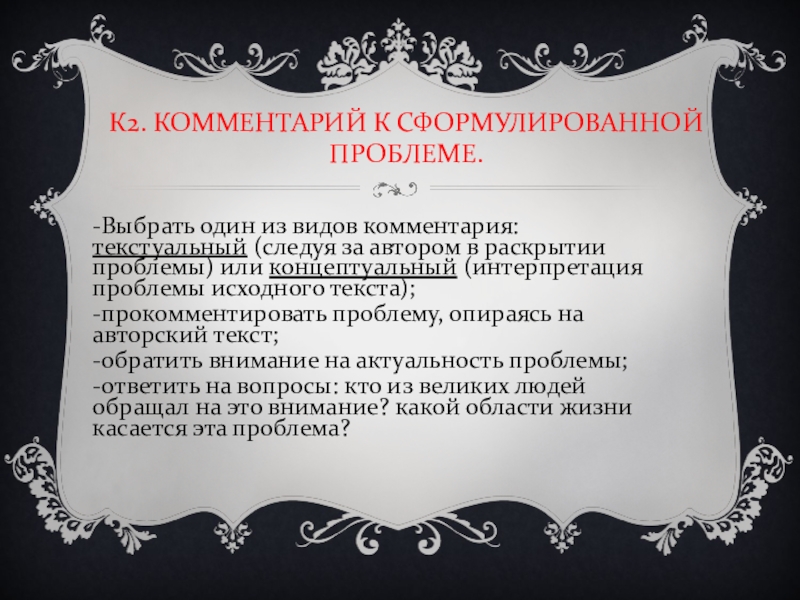 К2. КОММЕНТАРИЙ К СФОРМУЛИРОВАННОЙ ПРОБЛЕМЕ.

-Выбрать один из видов комментария: текстуальный (следуя за автором в раскрытии проблемы) или концептуальный (интерпретация проблемы исходного текста);

-прокомментировать проблему, опираясь на авторский текст;

-обратить внимание на актуальность проблемы;

-ответить на вопросы: кто из великих людей обращал на это внимание? какой области жизни касается эта проблема?